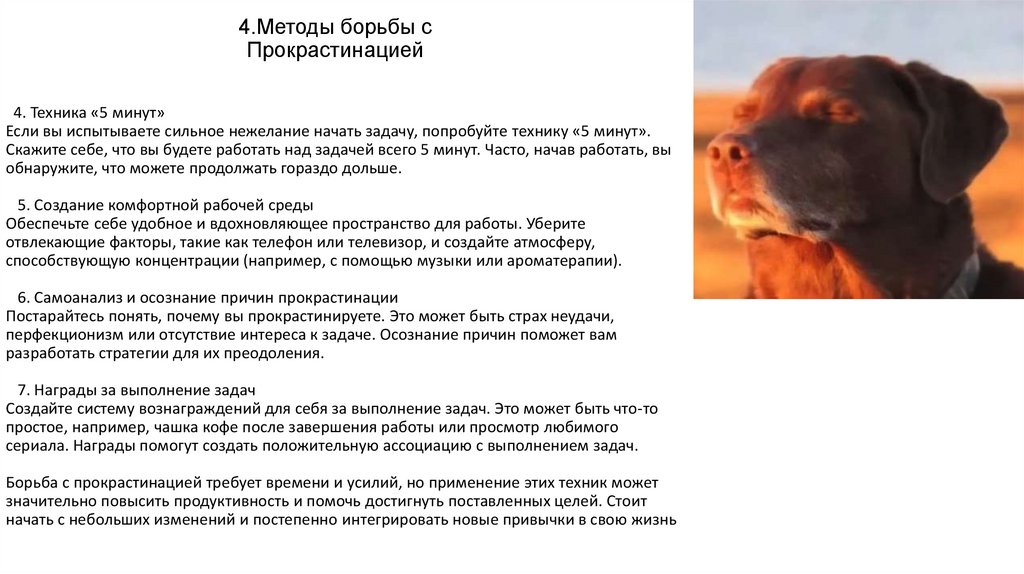 4.Методы борьбы с Прокрастинацией

4. Техника «5 минут»
Если вы испытываете сильное нежелание начать задачу, попробуйте технику «5 минут». Скажите себе, что вы будете работать над задачей всего 5 минут. Часто, начав работать, вы обнаружите, что можете продолжать гораздо дольше.

5. Создание комфортной рабочей среды
Обеспечьте себе удобное и вдохновляющее пространство для работы. Уберите отвлекающие факторы, такие как телефон или телевизор, и создайте атмосферу, способствующую концентрации (например, с помощью музыки или ароматерапии).

6. Самоанализ и осознание причин прокрастинации
Постарайтесь понять, почему вы прокрастинируете. Это может быть страх неудачи, перфекционизм или отсутствие интереса к задаче. Осознание причин поможет вам разработать стратегии для их преодоления.

7. Награды за выполнение задач
Создайте систему вознаграждений для себя за выполнение задач. Это может быть что-то простое, например, чашка кофе после завершения работы или просмотр любимого сериала. Награды помогут создать положительную ассоциацию с выполнением задач.

Борьба с прокрастинацией требует времени и усилий, но применение этих техник может значительно повысить продуктивность и помочь достигнуть поставленных целей. Стоит начать с небольших изменений и постепенно интегрировать новые привычки в свою жизнь